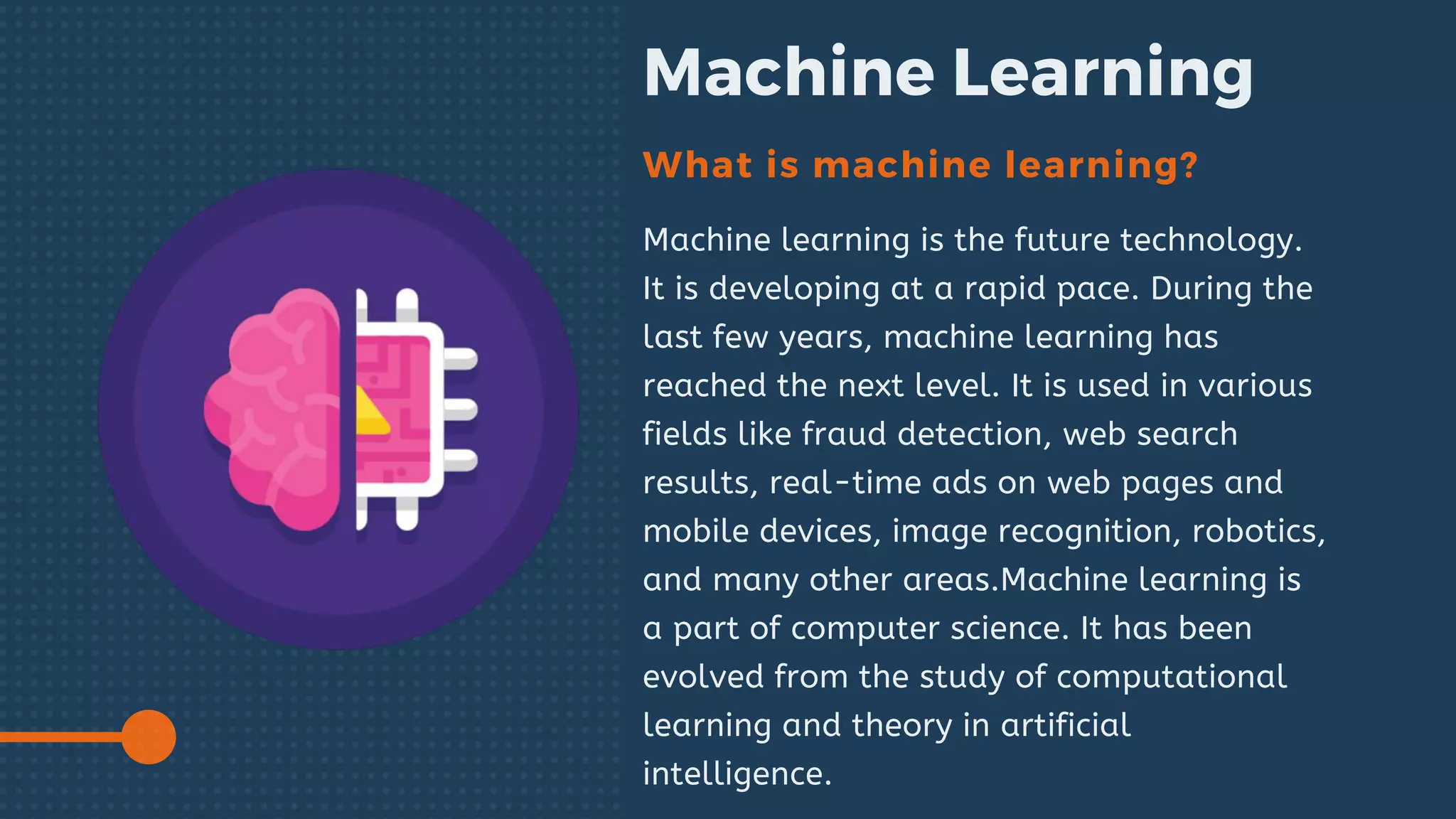 Machine Learning

What is machine learning?

Machine learning is the future technology. It is developing at a rapid pace. During the last few years, machine learning has reached the next level. It is used in various fields like fraud detection, web search results, real-time ads on web pages and mobile devices, image recognition, robotics, and many other areas.Machine learning is a part of computer science. It has been evolved from the study of computational learning and theory in artificial intelligence.